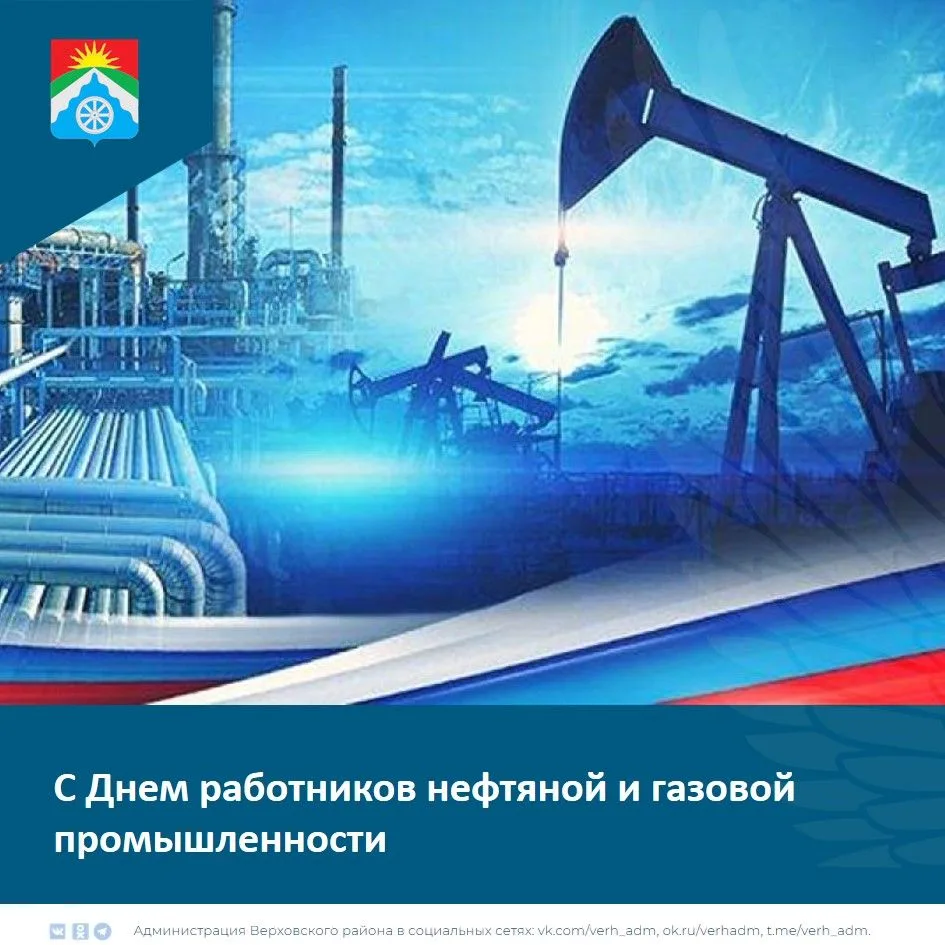 С Днем работников нефтяной и газовой промышленности

Администрация Верховского района в социальных сетях: vk.com/verh_adm, ok.ru/verhadm, t.me/verh_adm.